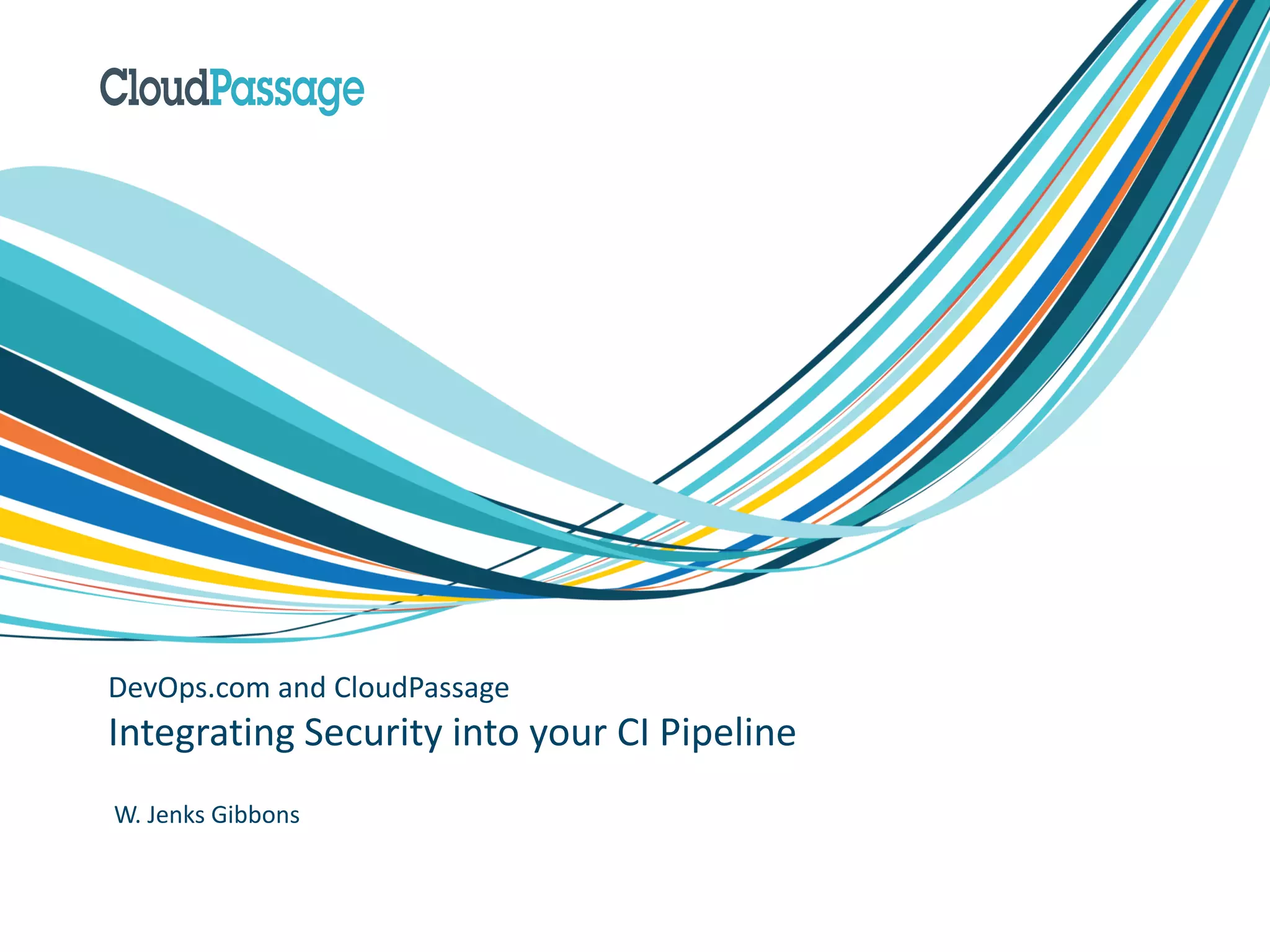 CloudPassage

DevOps.com and CloudPassage

Integrating Security into your CI Pipeline

W. Jenks Gibbons